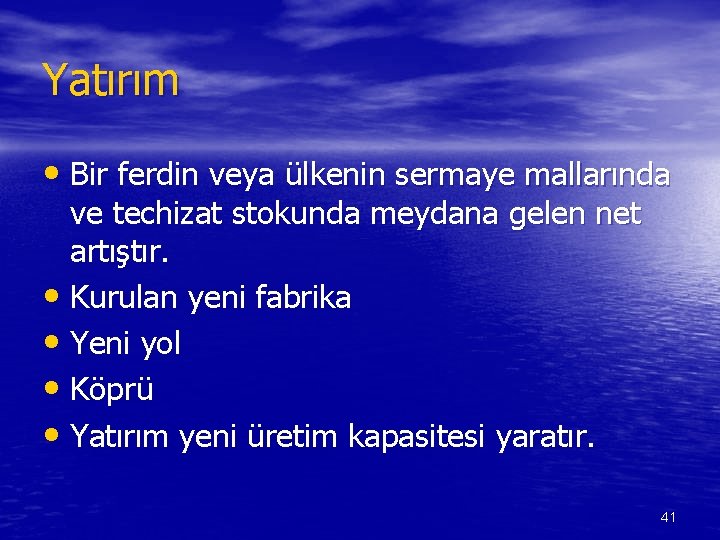 Yatırım

• Bir ferdin veya ülkenin sermaye mallarında ve techizat stokunda meydana gelen net artıştır.
• Kurulan yeni fabrika
• Yeni yol
• Köprü
• Yatırım yeni üretim kapasitesi yaratır.

41